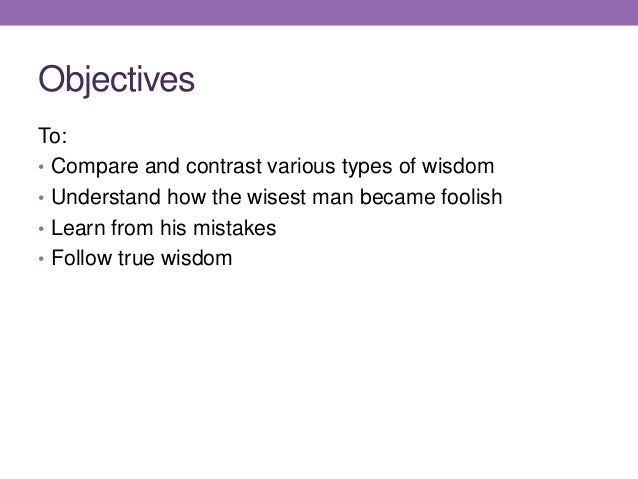 Objectives

To:

• Compare and contrast various types of wisdom
• Understand how the wisest man became foolish
• Learn from his mistakes
• Follow true wisdom